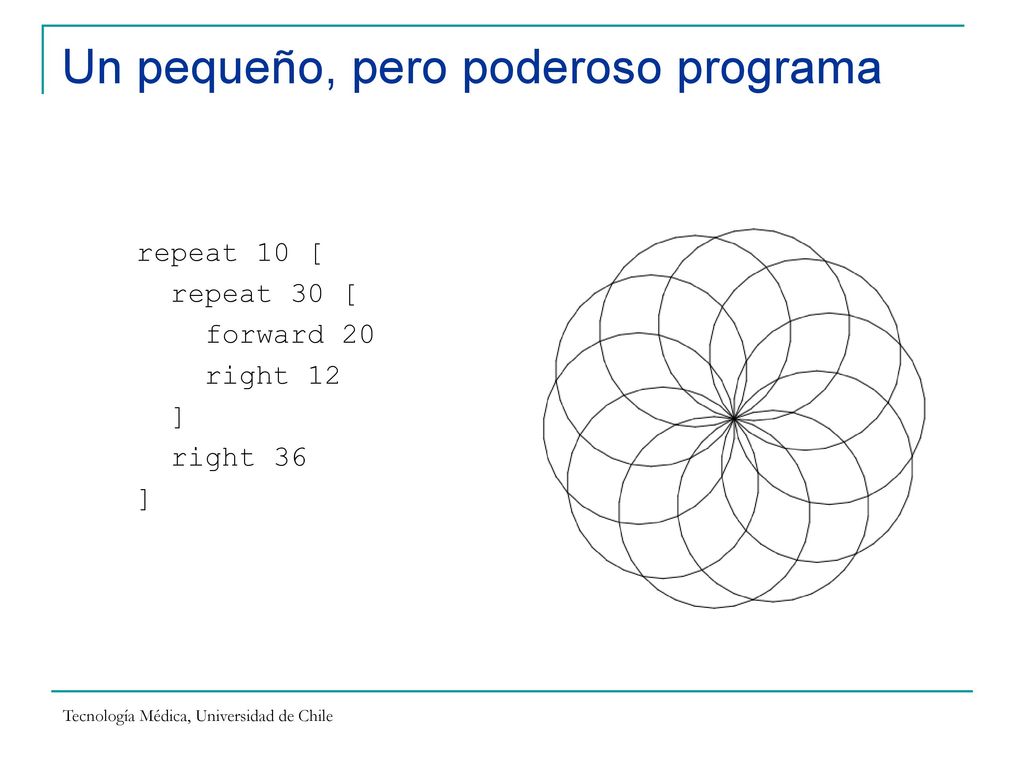 Un pequeño, pero poderoso programa

repeat 10 [
  repeat 30 [
    forward 20
    right 12
  ]
  right 36
]

Tecnología Médica, Universidad de Chile